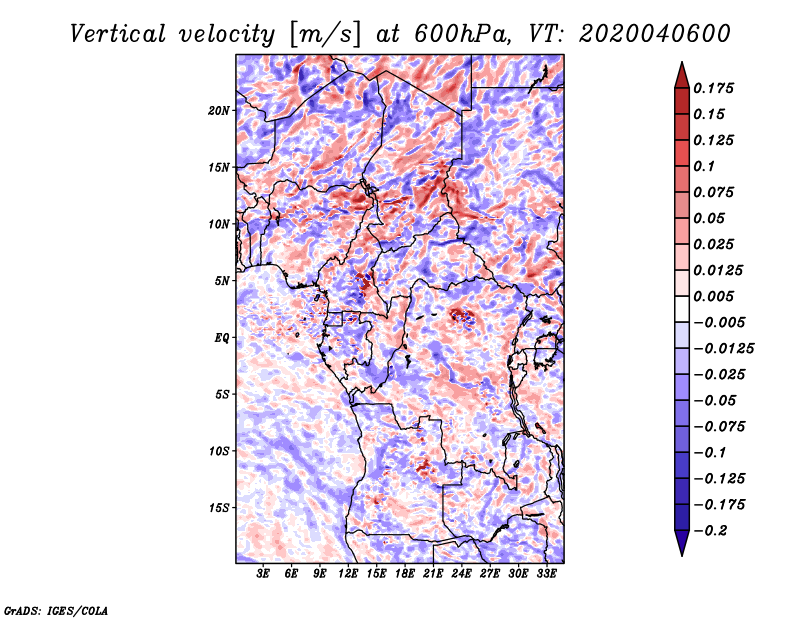 Vertical velocity [m/s] at 600hPa, VT: 2020040600

20N
15N
10N
5N
EQ
5S
10S
15S

3E 6E 9E 12E 15E 18E 21E 24E 27E 30E 33E

0.175
0.15
0.125
0.1
0.075
0.05
0.025
0.0125
0.005
−0.005
−0.0125
−0.025
−0.05
−0.075
−0.1
−0.125
−0.175
−0.2

GrADS: IGES/COLA